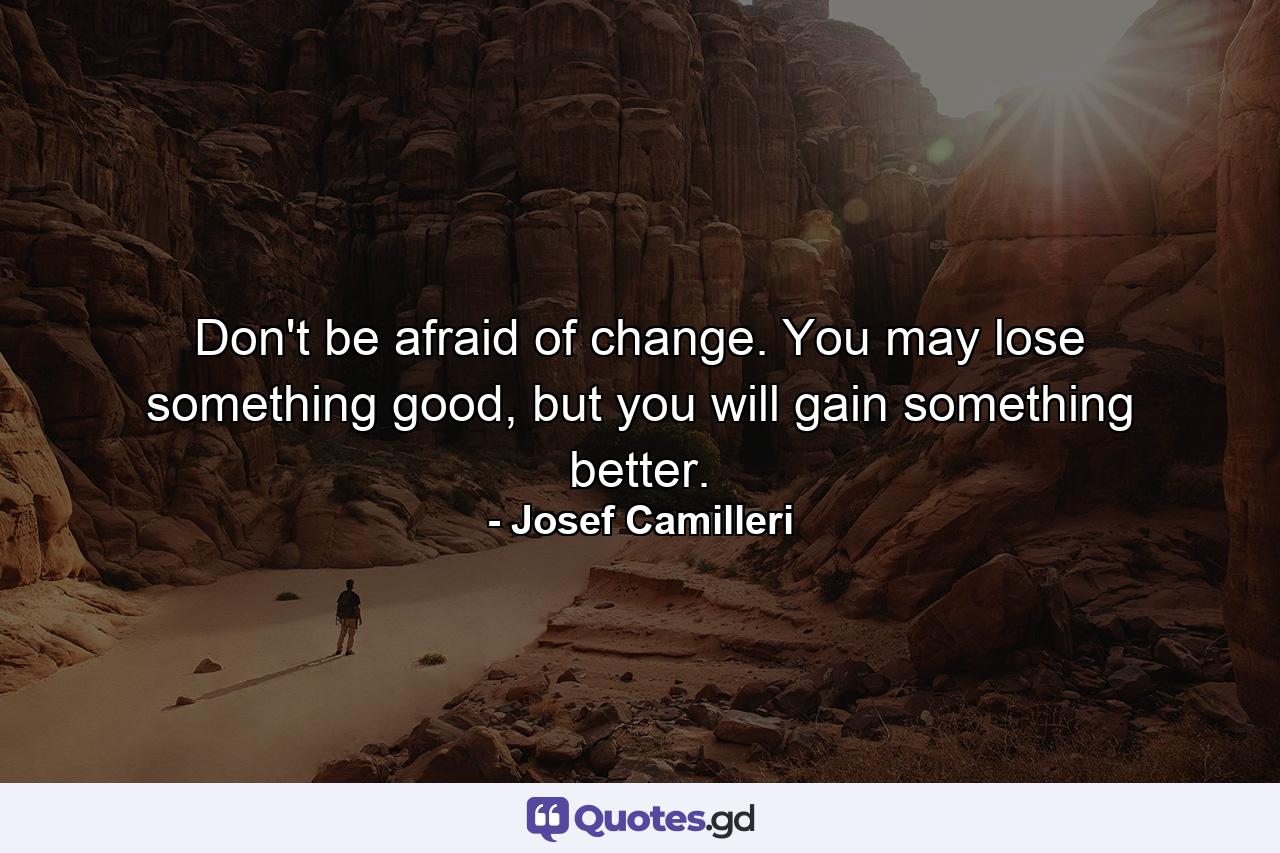 Don't be afraid of change. You may lose something good, but you will gain something better.

- Josef Camilleri

Quotes.gd